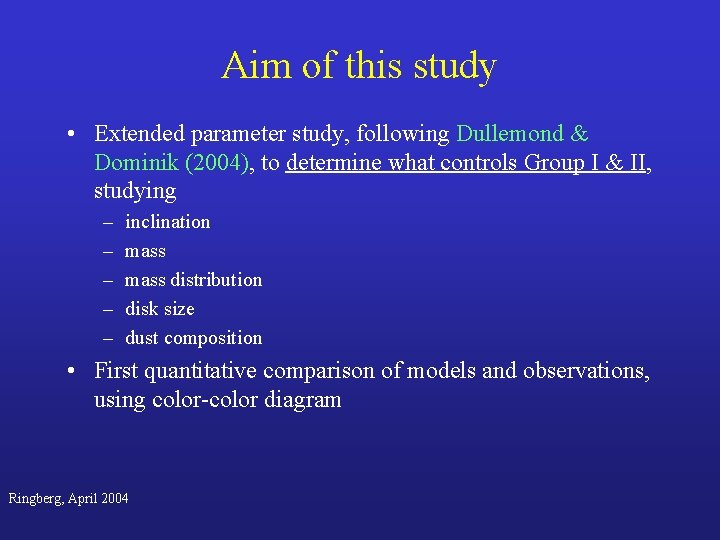 Aim of this study

• Extended parameter study, following Dullemond & Dominik (2004), to determine what controls Group I & II, studying
– inclination
– mass
– mass distribution
– disk size
– dust composition

• First quantitative comparison of models and observations, using color-color diagram

Ringberg, April 2004